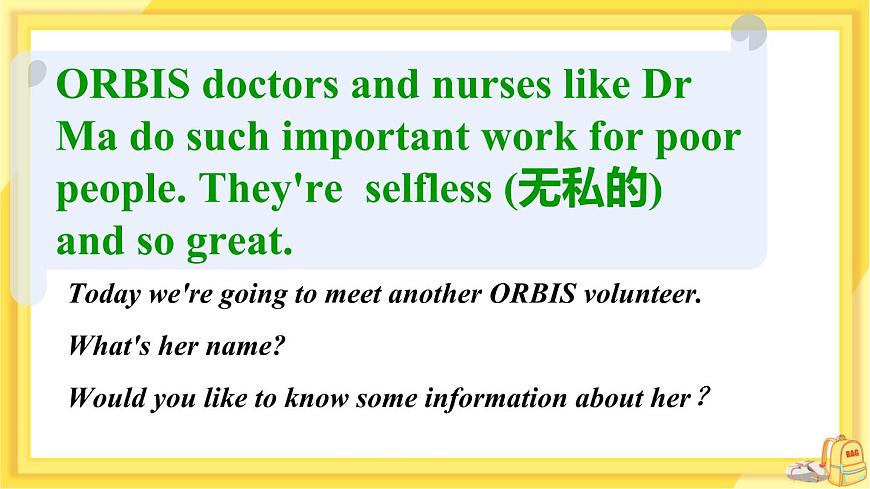 ORBIS doctors and nurses like Dr Ma do such important work for poor people. They're selfless (无私的) and so great.

Today we're going to meet another ORBIS volunteer.

What's her name?

Would you like to know some information about her？

BAG